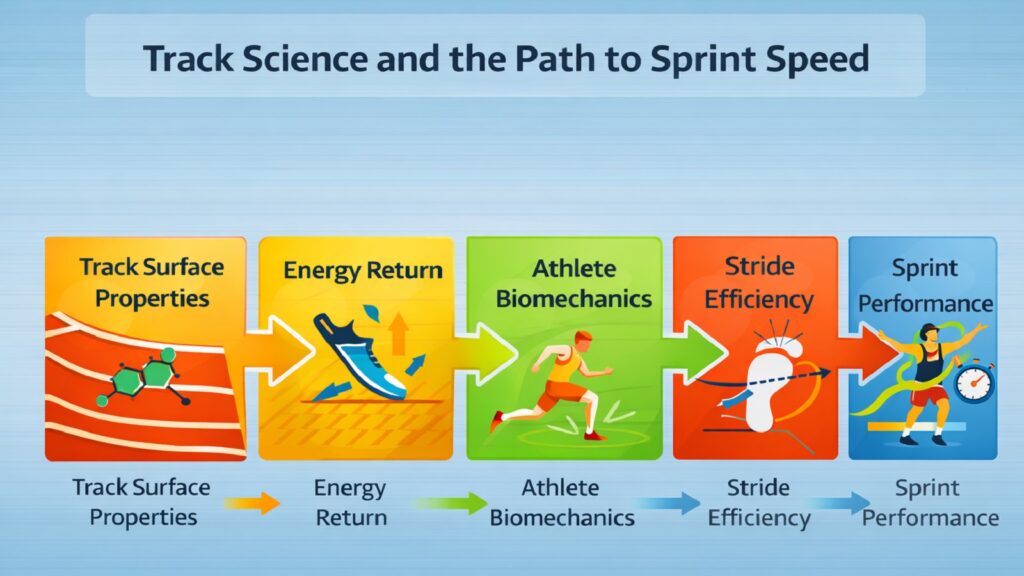 Track Science and the Path to Sprint Speed

Track Surface Properties

Energy Return

Athlete Biomechanics

Stride Efficiency

Sprint Performance

Track Surface Properties

Energy Return

Athlete Biomechanics

Stride Efficiency

Sprint Performance